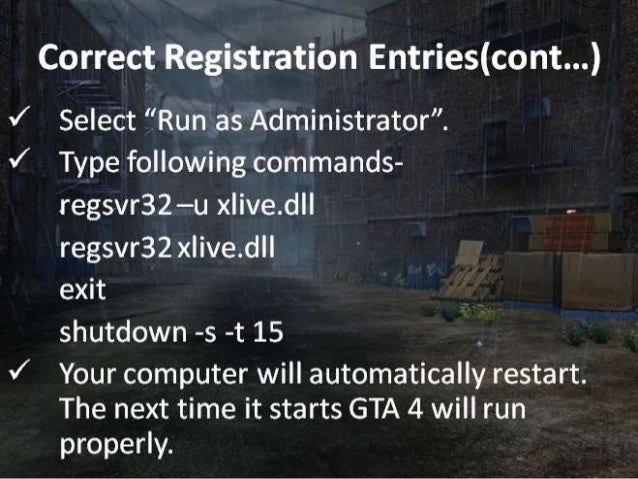 Correct Registration Entries(cont…)

✓ Select “Run as Administrator”.

✓ Type following commands-

regsvr32 –u xlive.dll

regsvr32 xlive.dll

exit

shutdown -s -t 15

✓ Your computer will automatically restart. The next time it starts GTA 4 will run properly.